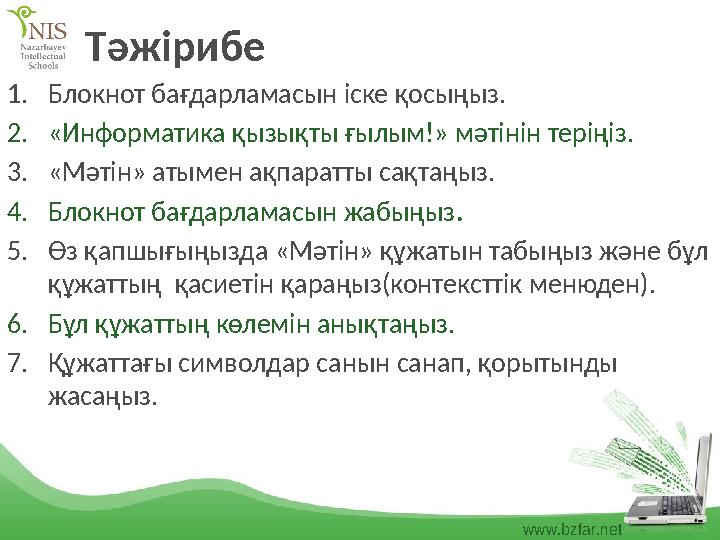 NIS
Nazarbayev
Intellectual
Schools

Тәжірибе

1. Блокнот бағдарламасын іске қосыңыз.
2. «Информатика қызықты ғылым!» мәтінін теріңіз.
3. «Мәтін» атымен ақпаратты сақтаңыз.
4. Блокнот бағдарламасын жабыңыз.
5. Өз қапшығыңызда «Мәтін» құжатын табыңыз және бұл құжаттың қасиетін қараңыз(контексттік менюден).
6. Бұл құжаттың көлемін анықтаңыз.
7. Құжаттағы символдар санын санап, қорытынды жасаңыз.

www.bzfar.net